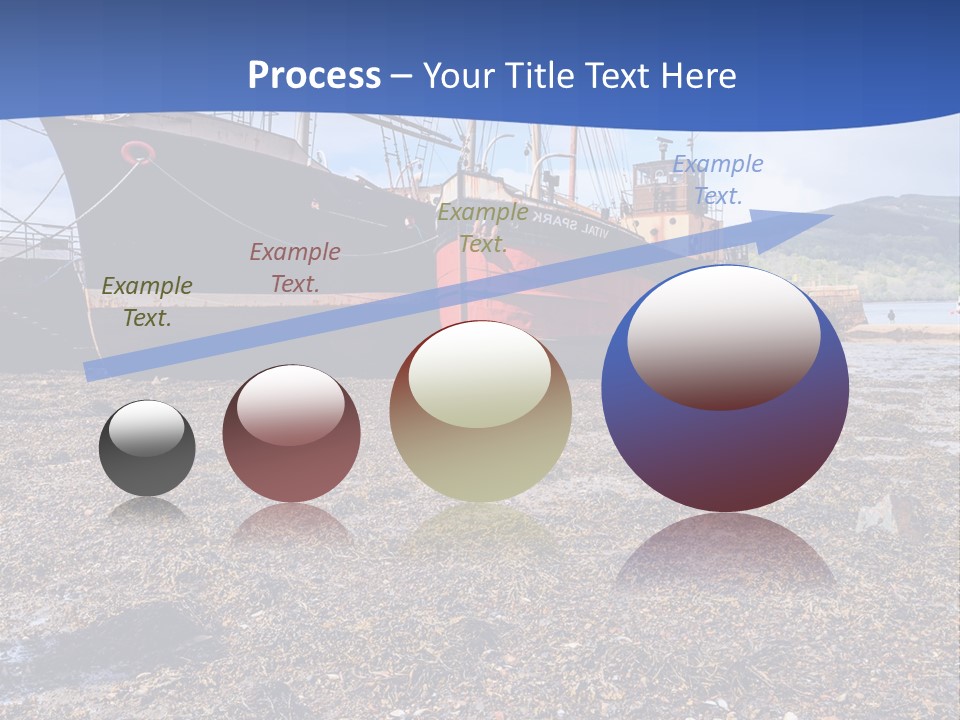 Process – Your Title Text Here

Example Text.

Example Text.

Example Text.

Example Text.

VITAL SPARK